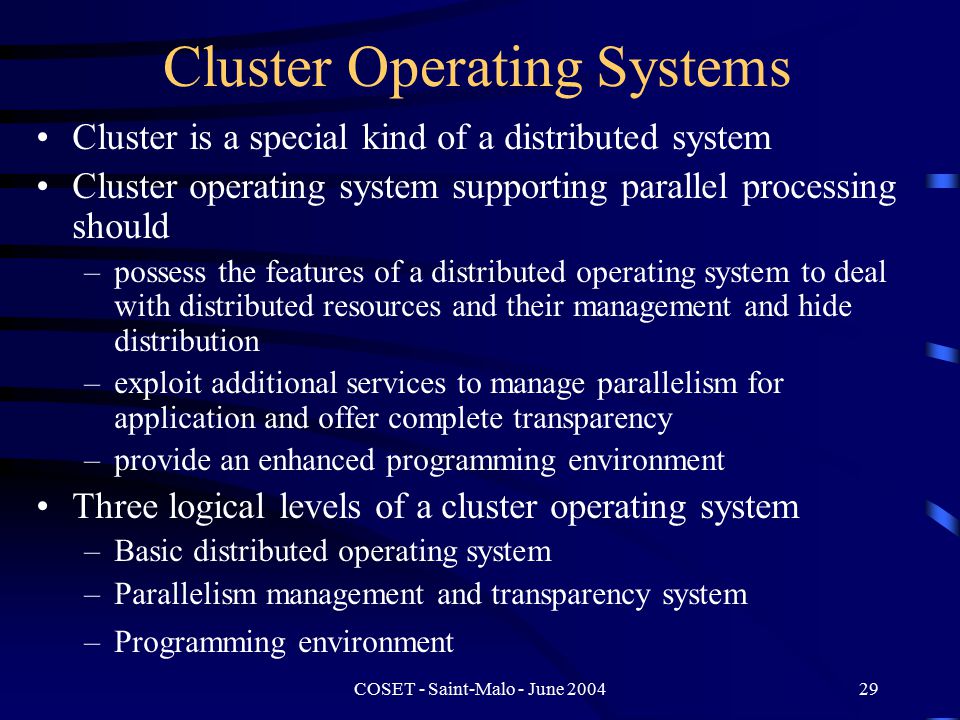 Cluster Operating Systems

• Cluster is a special kind of a distributed system
• Cluster operating system supporting parallel processing should
– possess the features of a distributed operating system to deal with distributed resources and their management and hide distribution
– exploit additional services to manage parallelism for application and offer complete transparency
– provide an enhanced programming environment
• Three logical levels of a cluster operating system
– Basic distributed operating system
– Parallelism management and transparency system
– Programming environment

COSET - Saint-Malo - June 2004

29